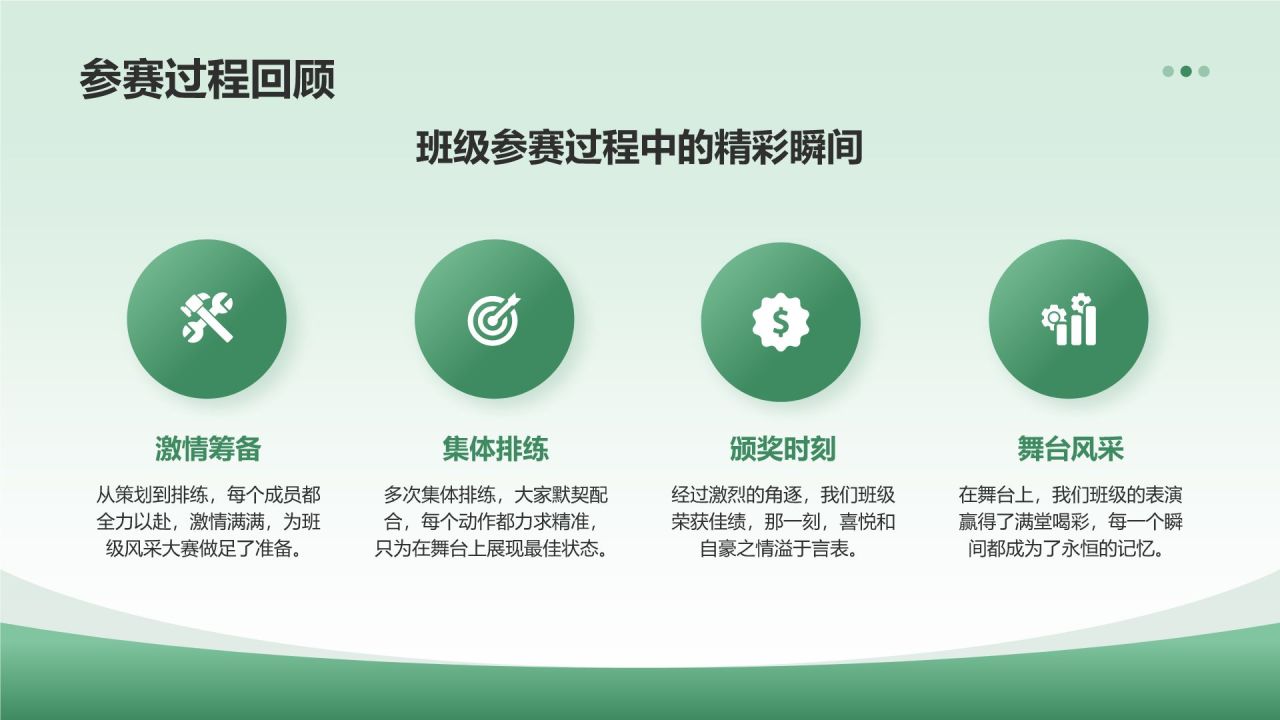 参赛过程回顾

班级参赛过程中的精彩瞬间

激情筹备

从策划到排练，每个成员都全力以赴，激情满满，为班级风采大赛做足了准备。

集体排练

多次集体排练，大家默契配合，每个动作都力求精准，只为在舞台上展现最佳状态。

颁奖时刻

经过激烈的角逐，我们班级荣获佳绩，那一刻，喜悦和自豪之情溢于言表。

舞台风采

在舞台上，我们班级的表演赢得了满堂喝彩，每一个瞬间都成为了永恒的记忆。